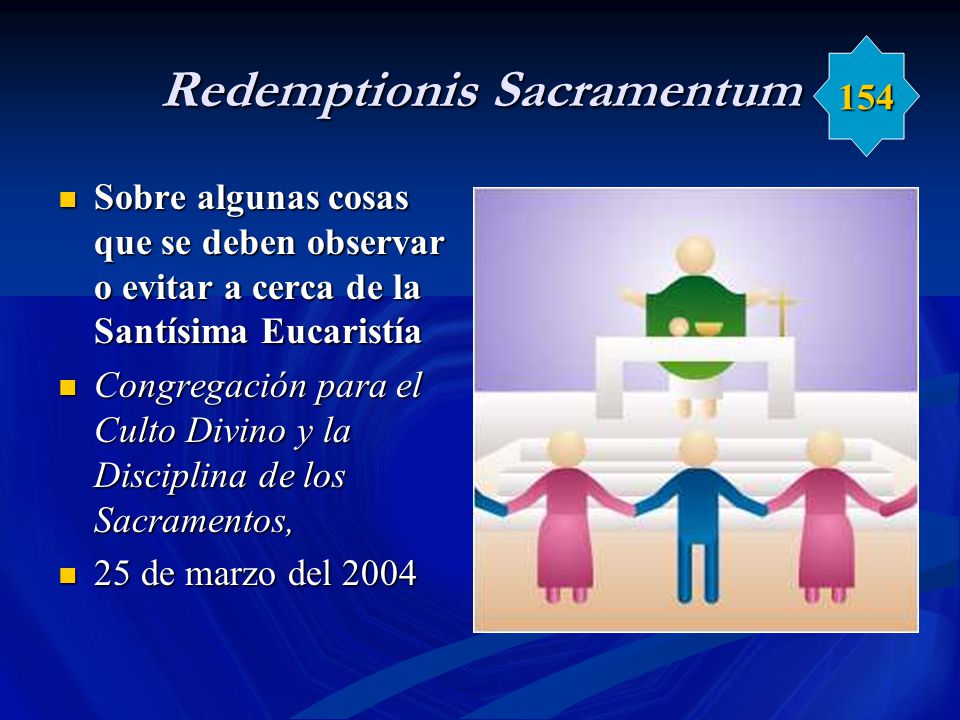 Redemptionis Sacramentum

154

- Sobre algunas cosas que se deben observar o evitar a cerca de la Santísima Eucaristía
- Congregación para el Culto Divino y la Disciplina de los Sacramentos,
- 25 de marzo del 2004